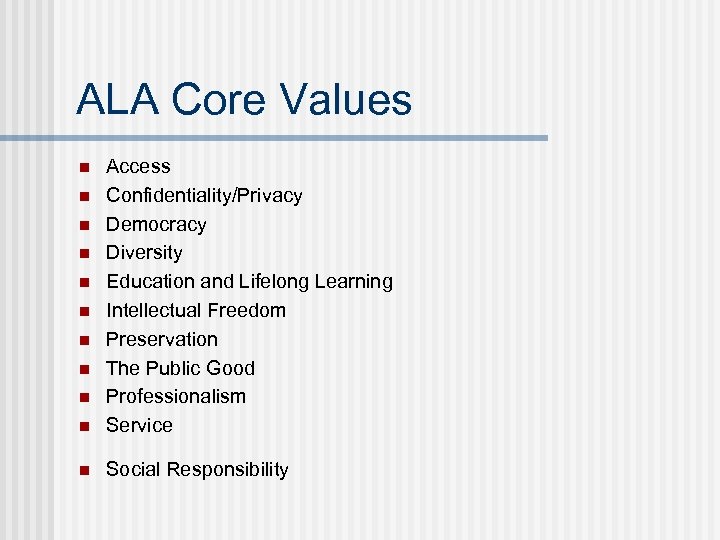 ALA Core Values

- Access
- Confidentiality/Privacy
- Democracy
- Diversity
- Education and Lifelong Learning
- Intellectual Freedom
- Preservation
- The Public Good
- Professionalism
- Service

- Social Responsibility